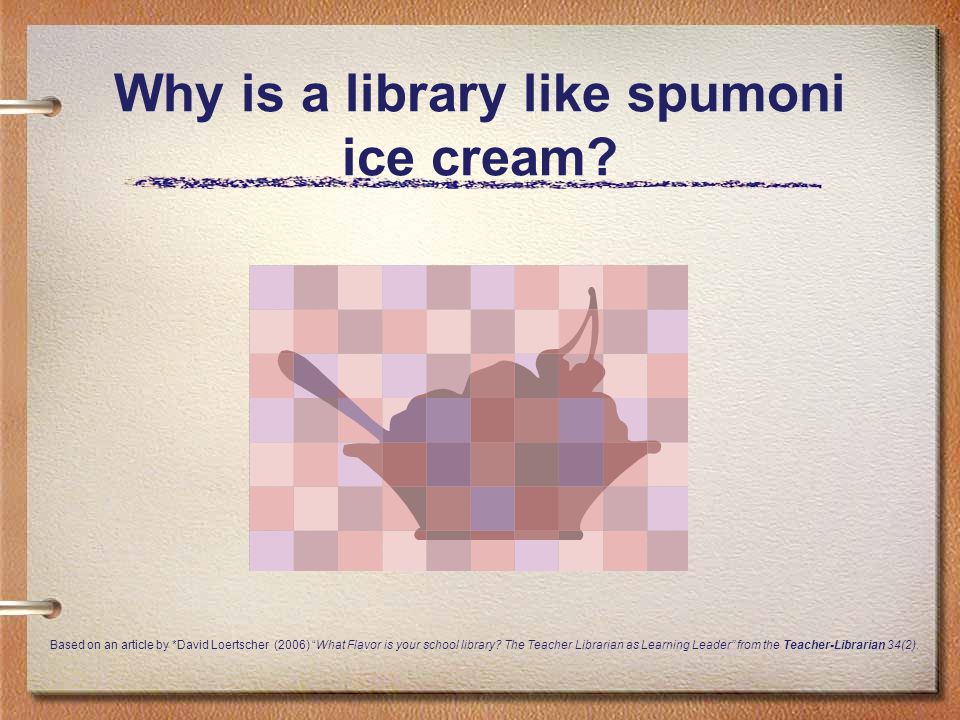 Why is a library like spumoni ice cream?

Based on an article by *David Loertscher (2006) "What Flavor is your school library? The Teacher Librarian as Learning Leader" from the Teacher-Librarian 34(2).